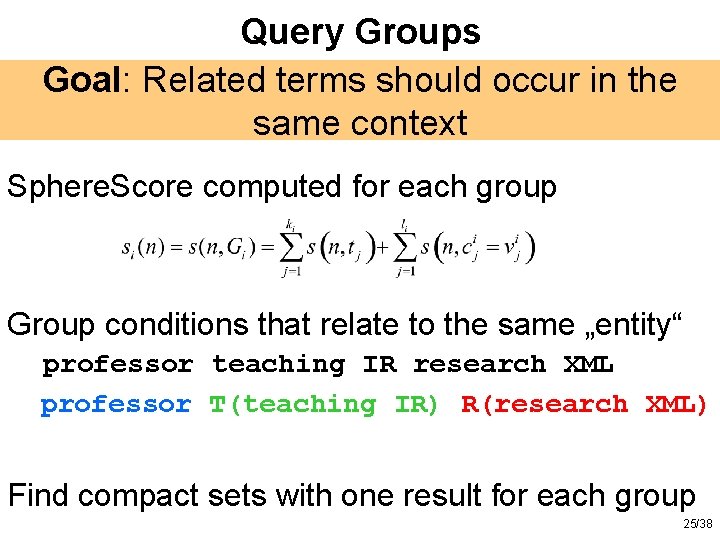 Query Groups

Goal: Related terms should occur in the same context

SphereScore computed for each group

$s_i(n) = s(n, G_i) = \sum_{j=1}^{k_i} s\left(n, t_j\right) + \sum_{j=1}^{l_i} s\left(n, c_j^i = v_j^i\right)$

Group conditions that relate to the same „entity“

professor teaching IR research XML

professor T(teaching IR) R(research XML)

Find compact sets with one result for each group

25/38